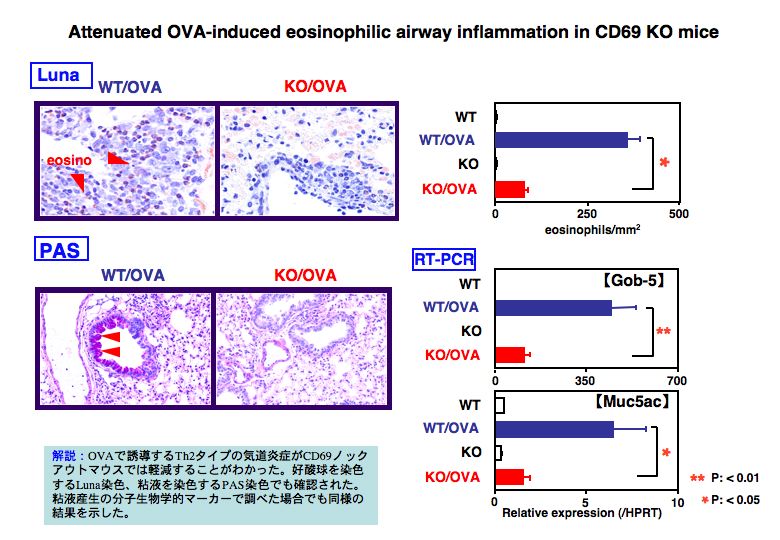 Attenuated OVA-induced eosinophilic airway inflammation in CD69 KO mice

Luna

WT/OVA

KO/OVA

eosino

WT
WT/OVA
KO
KO/OVA

*

0 250 500
eosinophils/mm$^2$

PAS

WT/OVA

KO/OVA

RT-PCR

【Gob-5】

WT
WT/OVA
KO
KO/OVA

**

0 350 700

【Muc5ac】

WT
WT/OVA
KO
KO/OVA

*

0 5 10
Relative expression (/HPRT)

** P: < 0.01
* P: < 0.05

解説：OVAで誘導するTh2タイプの気道炎症がCD69ノックアウトマウスでは軽減することがわかった。好酸球を染色するLuna染色、粘液を染色するPAS染色でも確認された。粘液産生の分子生物学的マーカーで調べた場合でも同様の結果を示した。